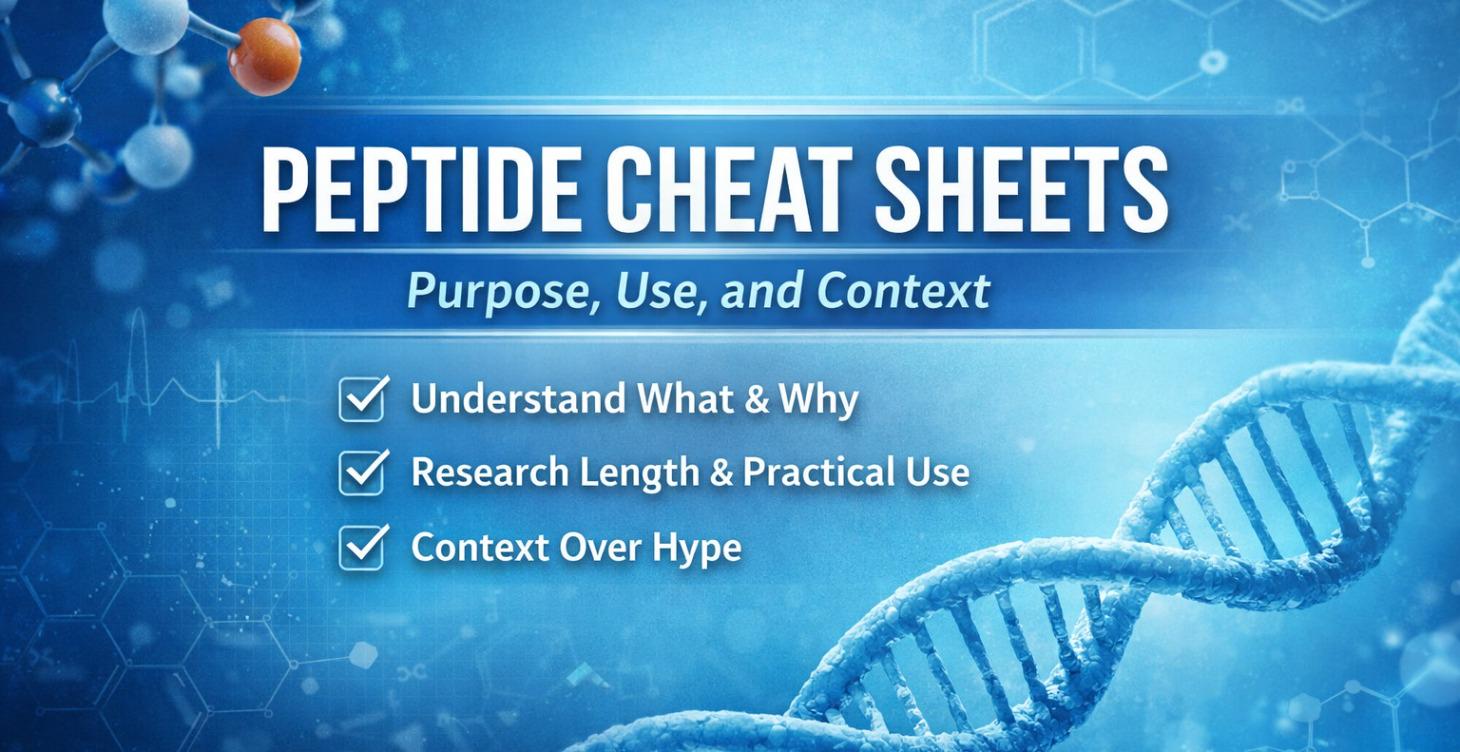 PEPTIDE CHEAT SHEETS

Purpose, Use, and Context

Understand What & Why

Research Length & Practical Use

Context Over Hype